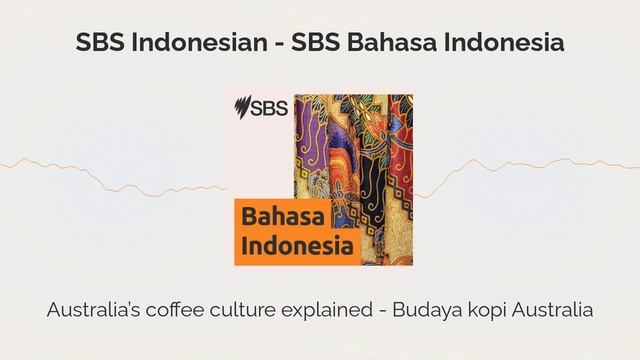 SBS Indonesian - SBS Bahasa Indonesia

SBS

Bahasa Indonesia

Australia's coffee culture explained - Budaya kopi Australia